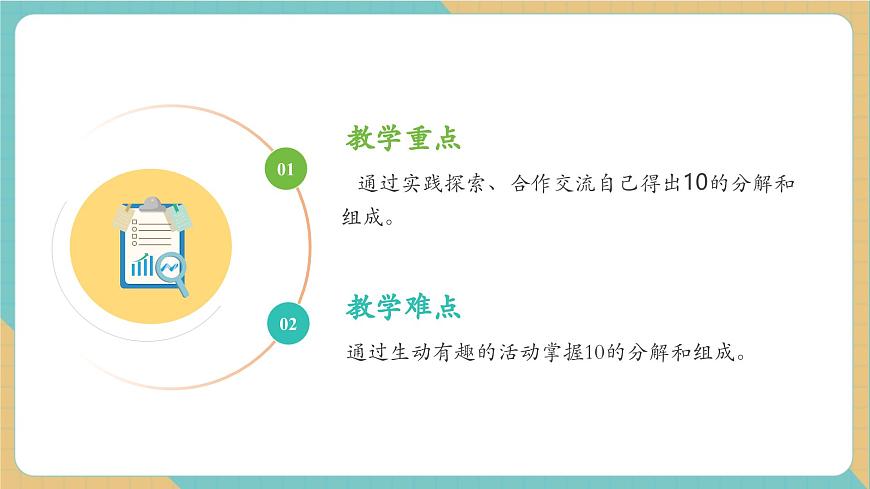 01

教学重点

通过实践探索、合作交流自己得出10的分解和组成。

02

教学难点

通过生动有趣的活动掌握10的分解和组成。